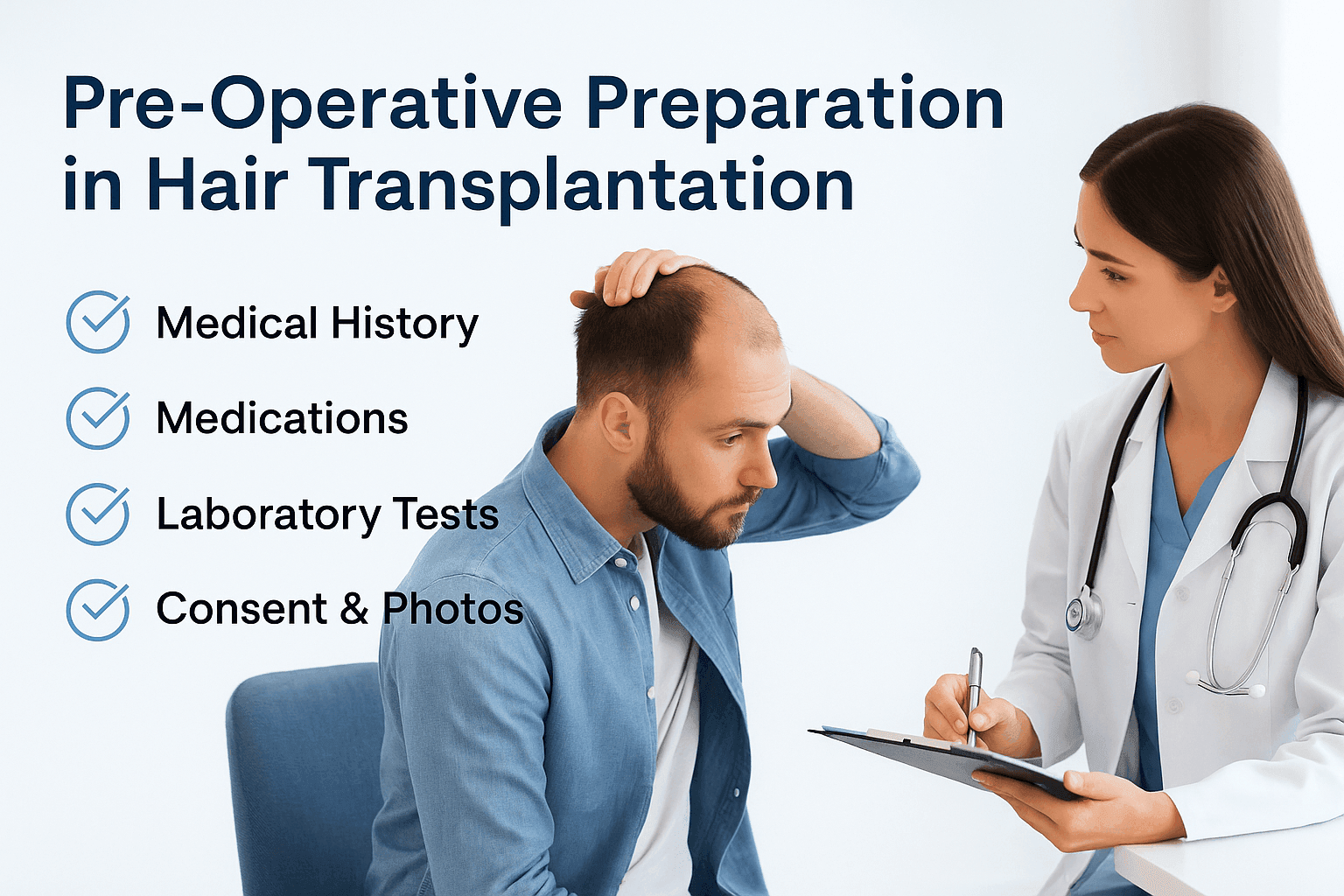 Pre-Operative Preparation in Hair Transplantation

Medical History

Medications

Laboratory Tests

Consent & Photos